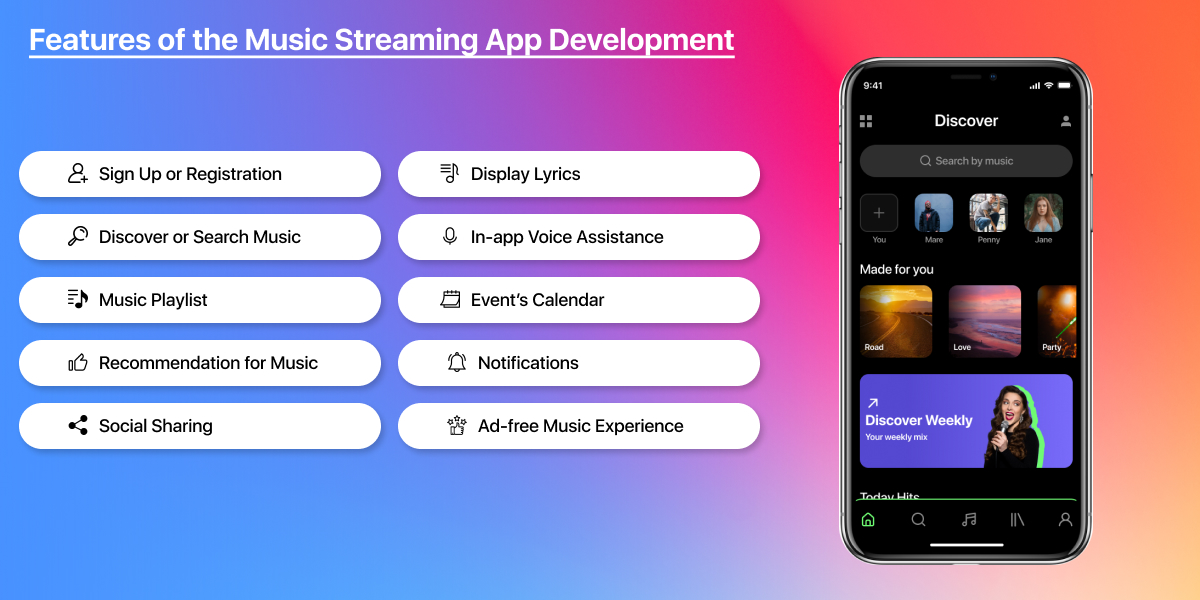 Features of the Music Streaming App Development

Sign Up or Registration

Discover or Search Music

Music Playlist

Recommendation for Music

Social Sharing

Display Lyrics

In-app Voice Assistance

Event's Calendar

Notifications

Ad-free Music Experience

9:41

Discover

Search by music

You

Mare

Penny

Jane

Made for you

Road

Love

Party

Discover Weekly

Your weekly mix

Today Hits